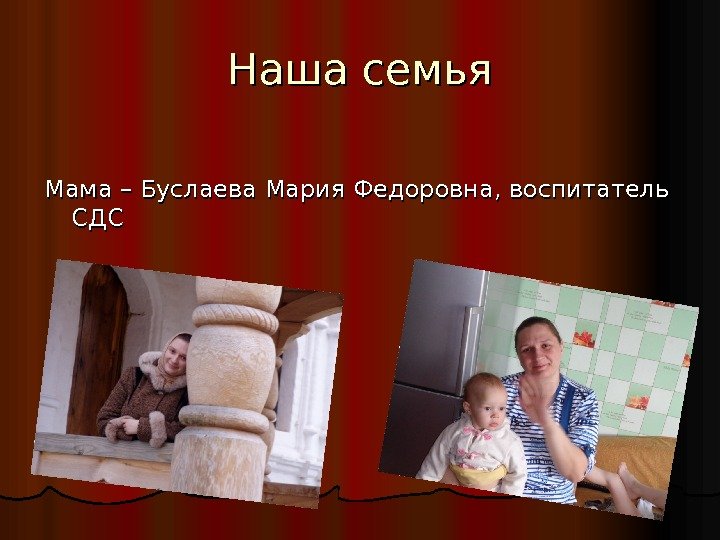 Наша семья

Мама – Буслаева Мария Федоровна, воспитатель СДС